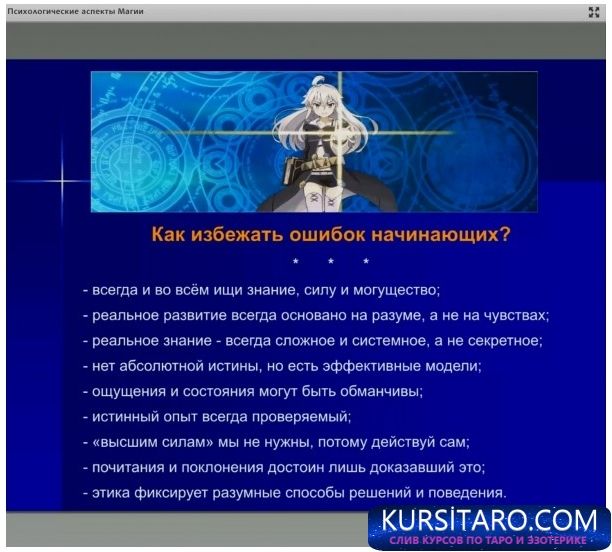 Психологические аспекты Магии

Как избежать ошибок начинающих?

* * *

- всегда и во всём ищи знание, силу и могущество;

- реальное развитие всегда основано на разуме, а не на чувствах;

- реальное знание - всегда сложное и системное, а не секретное;

- нет абсолютной истины, но есть эффективные модели;

- ощущения и состояния могут быть обманчивы;

- истинный опыт всегда проверяемый;

- «высшим силам» мы не нужны, потому действуй сам;

- почитания и поклонения достоин лишь доказавший это;

- этика фиксирует разумные способы решений и поведения.

KURSİTARO.COM
СЛИВ КУРСОВ ПО ТАРО И ЭЗОТЕРИКЕ